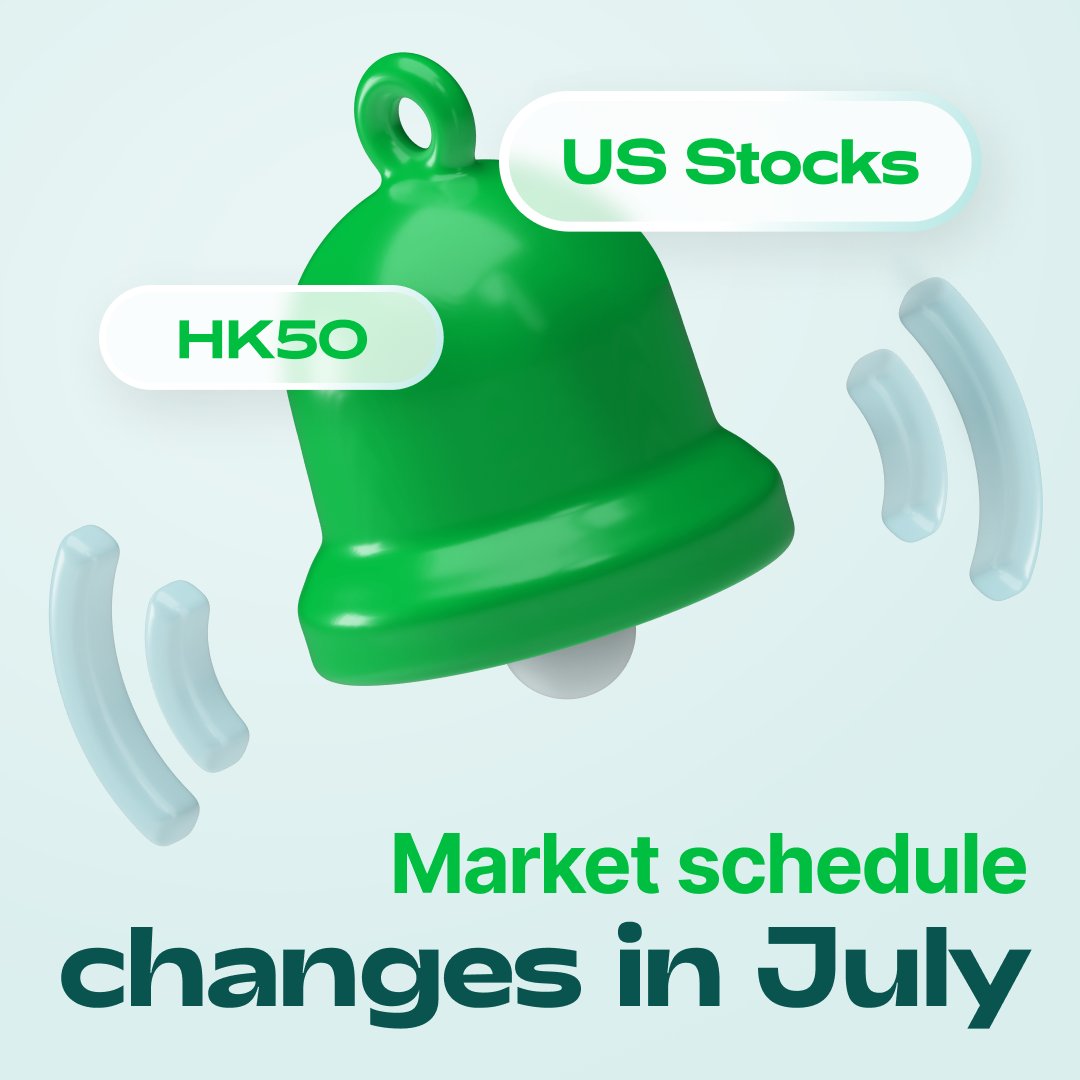 US Stocks

HK50

Market schedule
changes in July